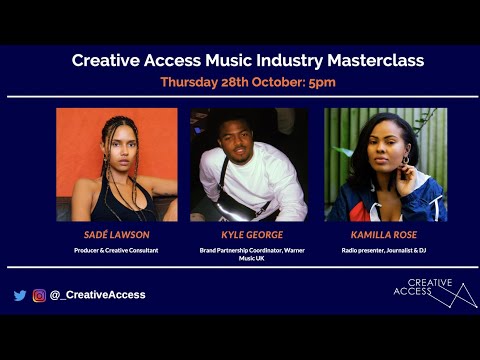 Creative Access Music Industry Masterclass

Thursday 28th October: 5pm

SADÉ LAWSON

Producer & Creative Consultant

KYLE GEORGE

Brand Partnership Coordinator, Warner Music UK

KAMILLA ROSE

Radio presenter, Journalist & DJ

@_CreativeAccess

CREATIVE ACCESS